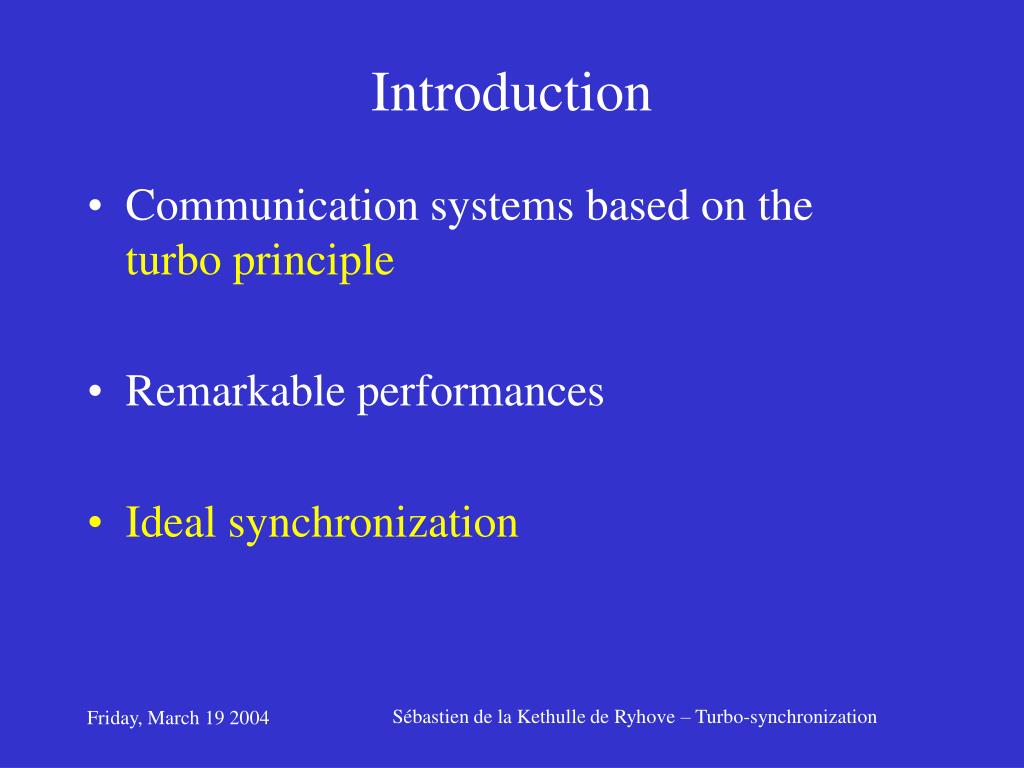 Introduction

• Communication systems based on the turbo principle

• Remarkable performances

• Ideal synchronization

Friday, March 19 2004

Sébastien de la Kethulle de Ryhove – Turbo-synchronization